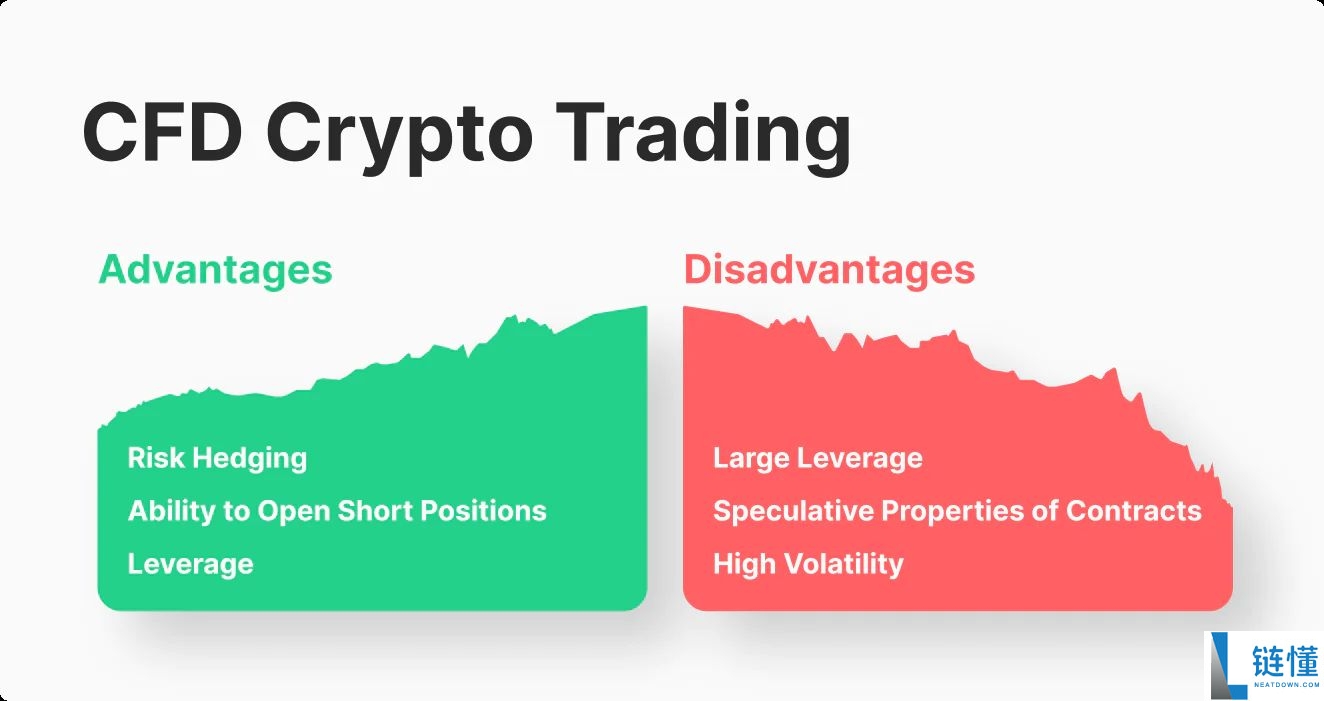 CFD Crypto Trading

Advantages

Risk Hedging

Ability to Open Short Positions

Leverage

Disadvantages

Large Leverage

Speculative Properties of Contracts

High Volatility

链懂
NEATDOWN.COM